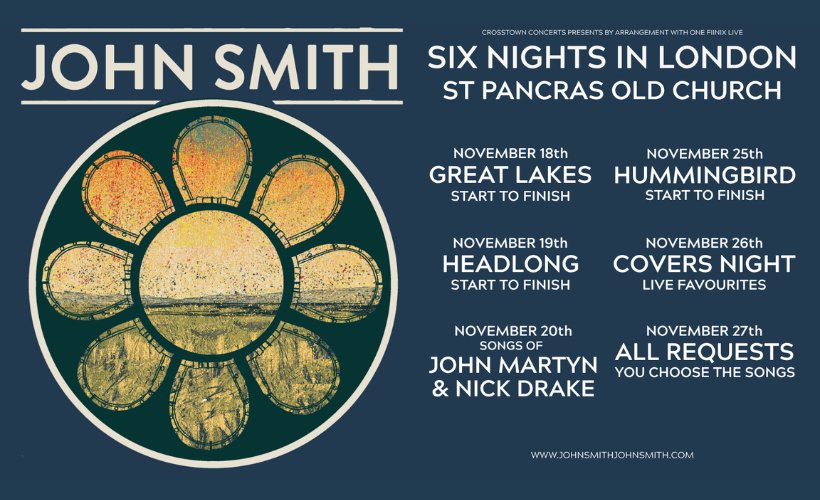 JOHN SMITH

CROSSTOWN CONCERTS PRESENTS BY ARRANGEMENT WITH ONE FIINIX LIVE

SIX NIGHTS IN LONDON
ST PANCRAS OLD CHURCH

NOVEMBER 18th
GREAT LAKES
START TO FINISH

NOVEMBER 19th
HEADLONG
START TO FINISH

NOVEMBER 20th
SONGS OF
JOHN MARTYN
& NICK DRAKE

NOVEMBER 25th
HUMMINGBIRD
START TO FINISH

NOVEMBER 26th
COVERS NIGHT
LIVE FAVOURITES

NOVEMBER 27th
ALL REQUESTS
YOU CHOOSE THE SONGS

WWW.JOHNSMITHJOHNSMITH.COM